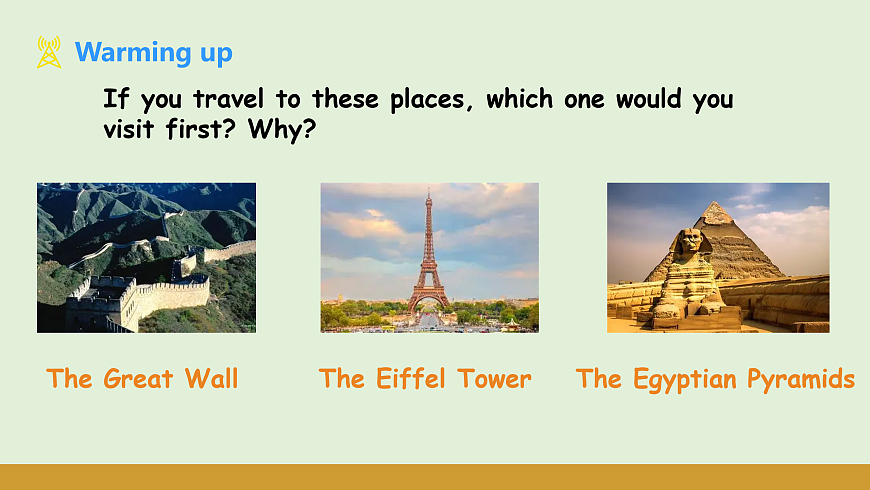 Warming up

If you travel to these places, which one would you visit first? Why?

The Great Wall

The Eiffel Tower

The Egyptian Pyramids